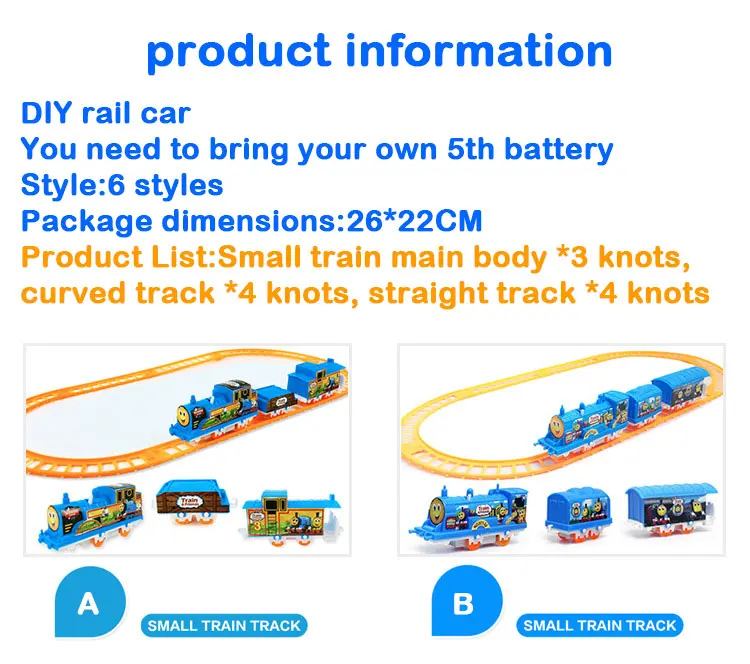 product information

DIY rail car
You need to bring your own 5th battery
Style:6 styles
Package dimensions:26*22CM
Product List:Small train main body *3 knots, curved track *4 knots, straight track *4 knots

A

SMALL TRAIN TRACK

B

SMALL TRAIN TRACK